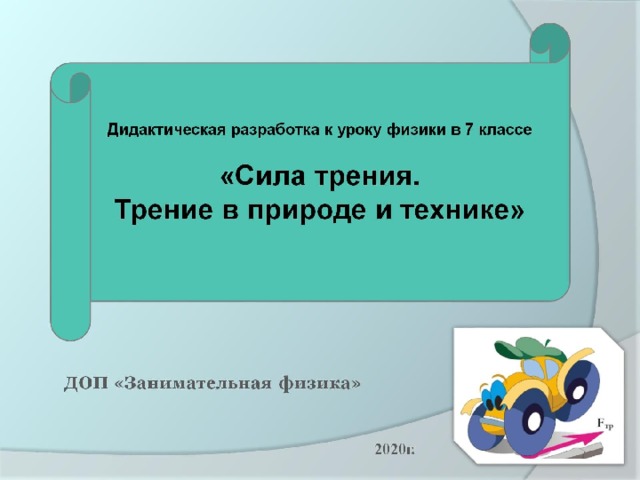 Дидактическая разработка к уроку физики в 7 классе

«Сила трения.
Трение в природе и технике»

ДОП «Занимательная физика»

$F_{тр}$

2020г.